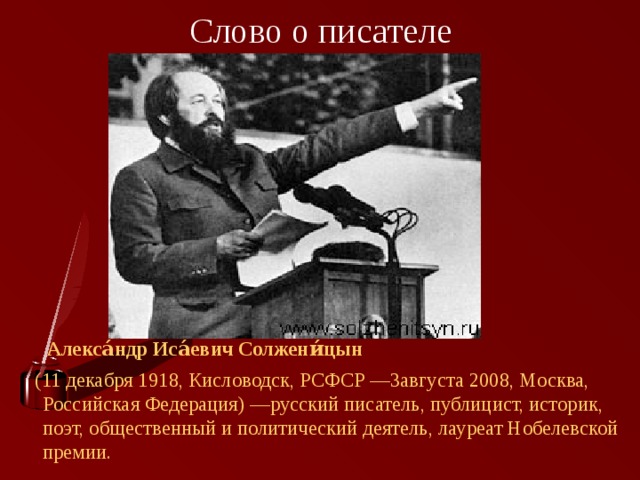 Слово о писателе

www.solzhenitsyn.ru

Алекса́ндр Иса́евич Солжени́цын

(11 декабря 1918, Кисловодск, РСФСР —3августа 2008, Москва, Российская Федерация) —русский писатель, публицист, историк, поэт, общественный и политический деятель, лауреат Нобелевской премии.